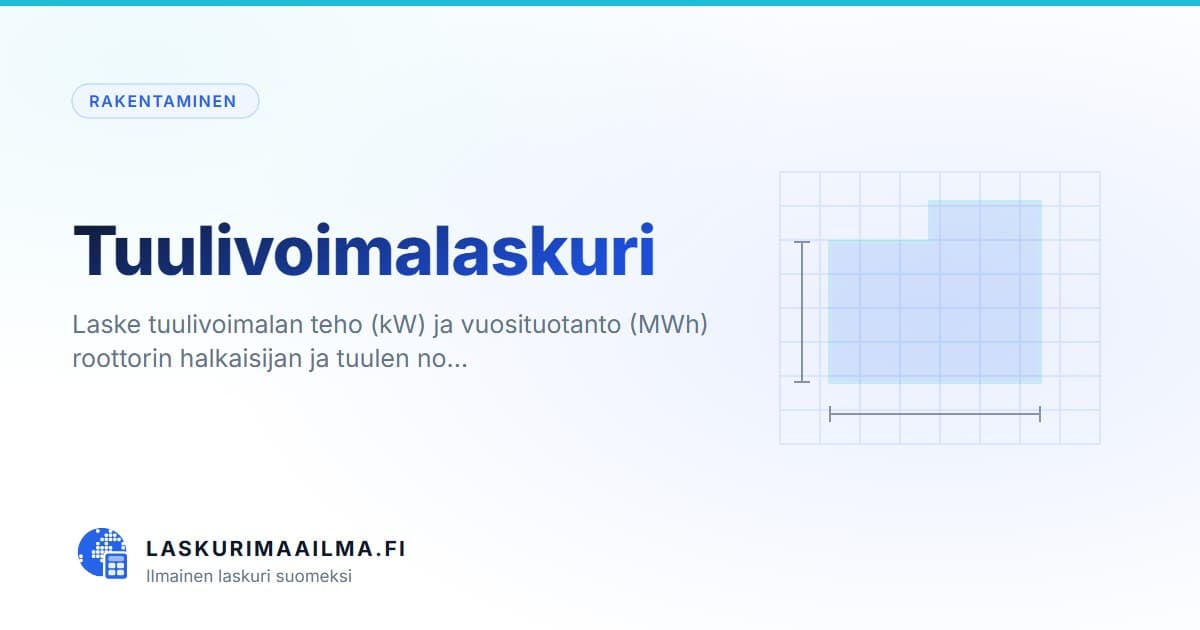 RAKENTAMINEN

Tuulivoimalaskuri

Laske tuulivoimalan teho (kW) ja vuosituotanto (MWh) roottorin halkaisijan ja tuulen no...

LASKURIMAAILMA.FI
Ilmainen laskuri suomeksi